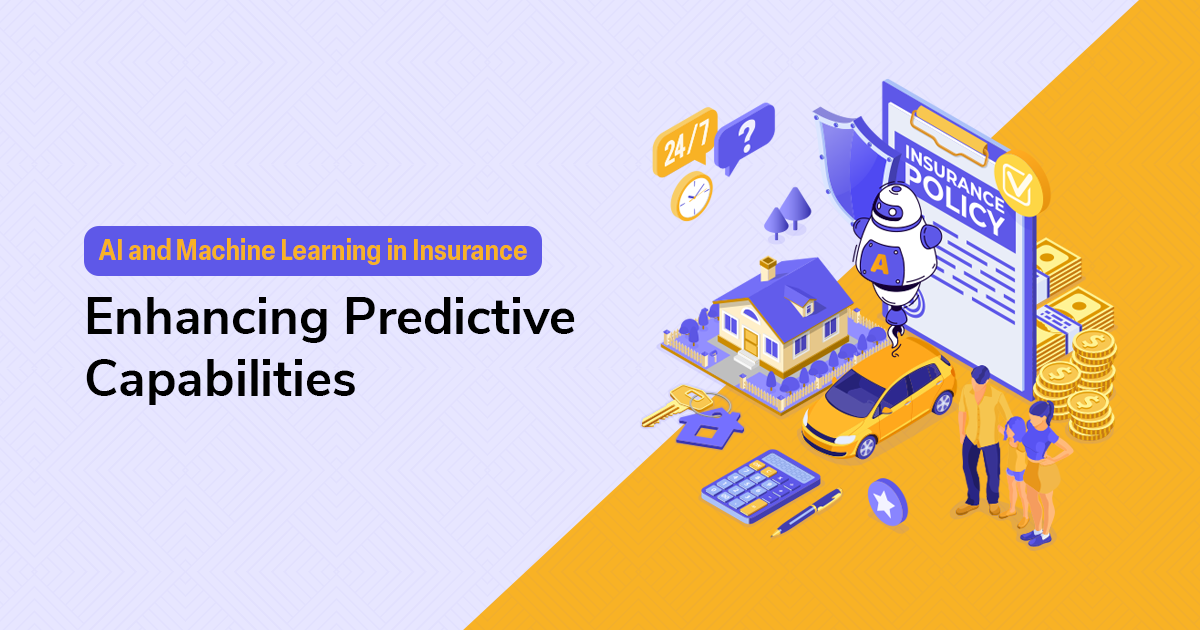 AI and Machine Learning in Insurance

Enhancing Predictive Capabilities

24/7

?

INSURANCE POLICY

A